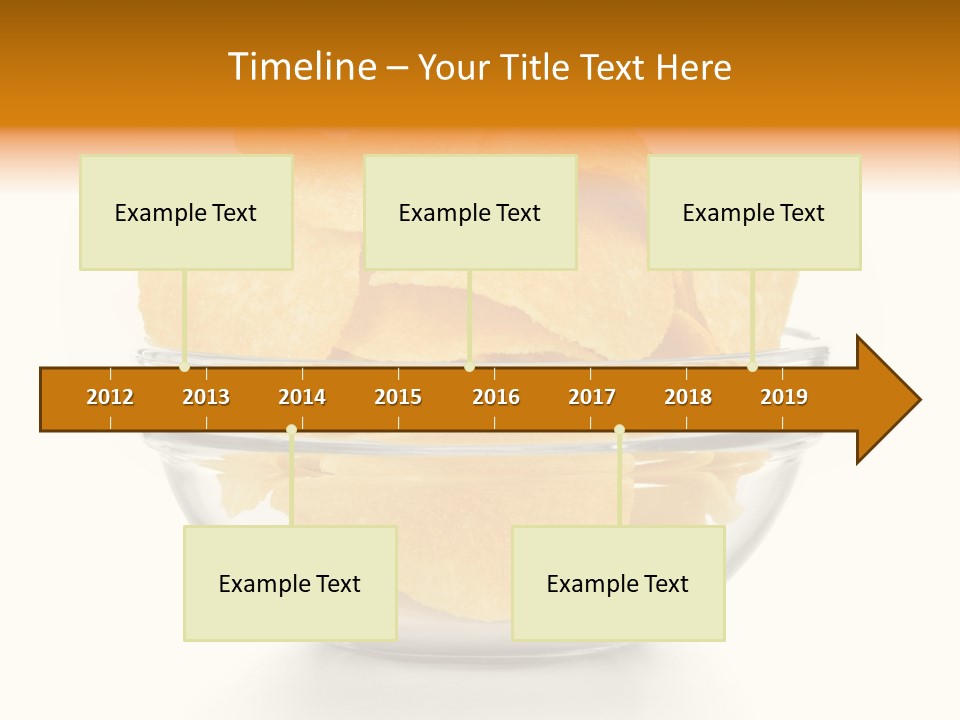 Timeline – Your Title Text Here

Example Text

Example Text

Example Text

2012 2013 2014 2015 2016 2017 2018 2019

Example Text

Example Text